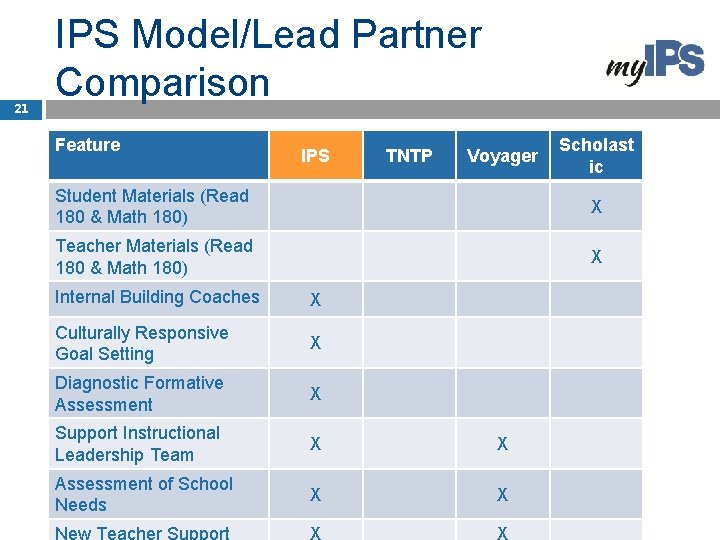 IPS Model/Lead Partner Comparison

myIPS

21

| Feature | IPS | TNTP | Voyager | Scholastic |
|---|---|---|---|---|
| Student Materials (Read 180 & Math 180) | | | | X |
| Teacher Materials (Read 180 & Math 180) | | | | X |
| Internal Building Coaches | X | | | |
| Culturally Responsive Goal Setting | X | | | |
| Diagnostic Formative Assessment | X | | | |
| Support Instructional Leadership Team | X | | X | |
| Assessment of School Needs | X | | X | |
| New Teacher Support | X | | X | |